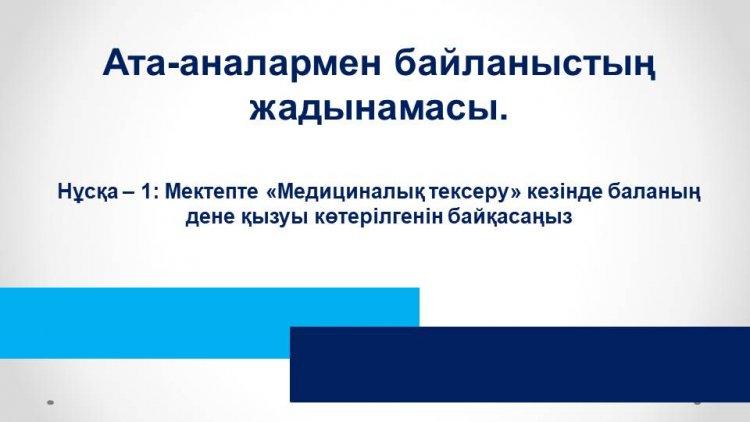 Ата-аналармен байланыстың жадынамасы.

Нұсқа – 1: Мектепте «Медициналық тексеру» кезінде баланың дене қызуы көтерілгенін байқасаңыз